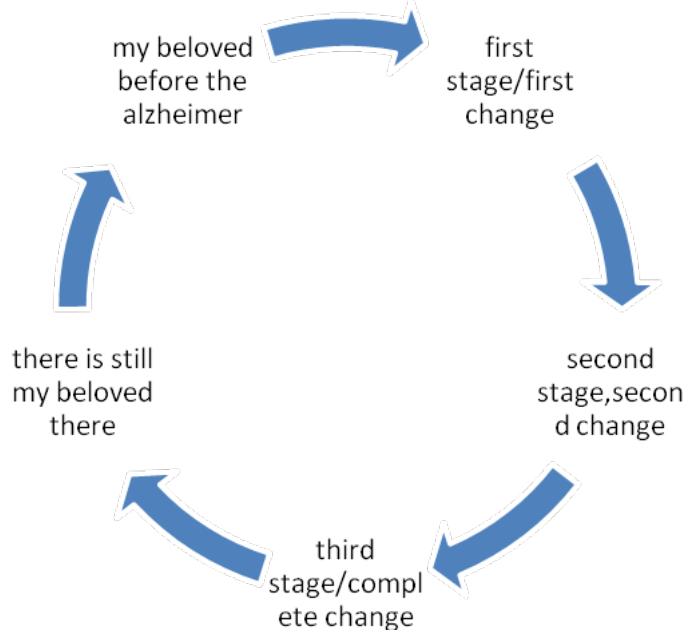 my beloved before the alzheimer

first stage/first change

second stage,second change

third stage/complete change

there is still my beloved there